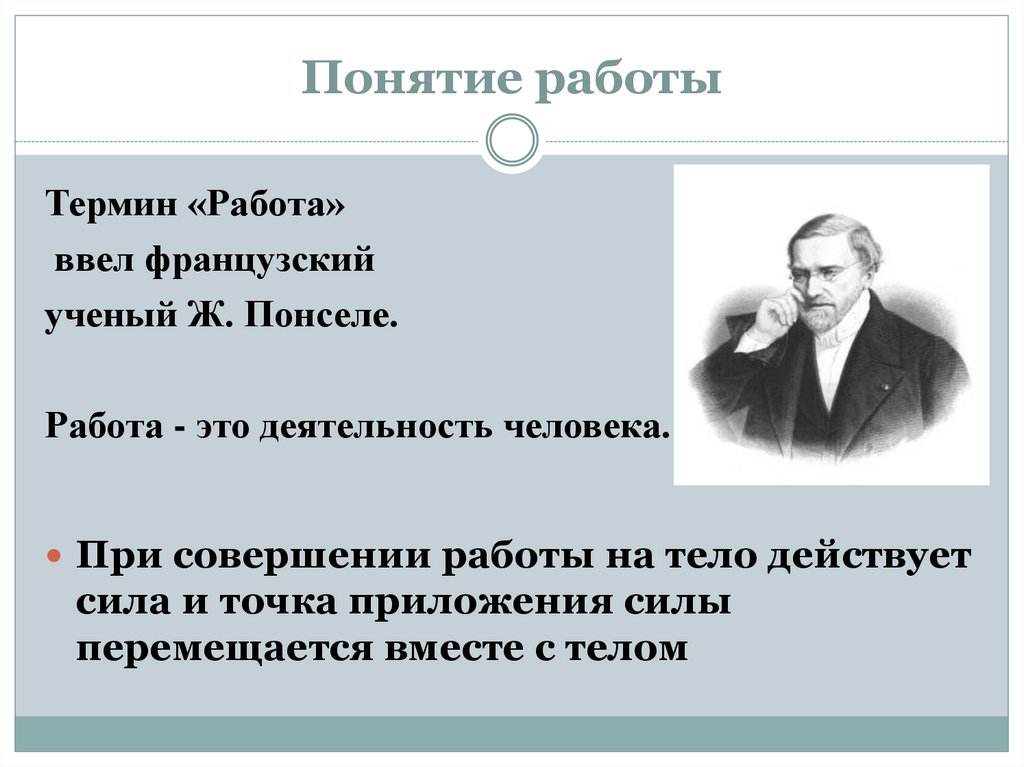 Понятие работы

Термин «Работа» ввел французский ученый Ж. Понселе.

Работа - это деятельность человека.

При совершении работы на тело действует сила и точка приложения силы перемещается вместе с телом